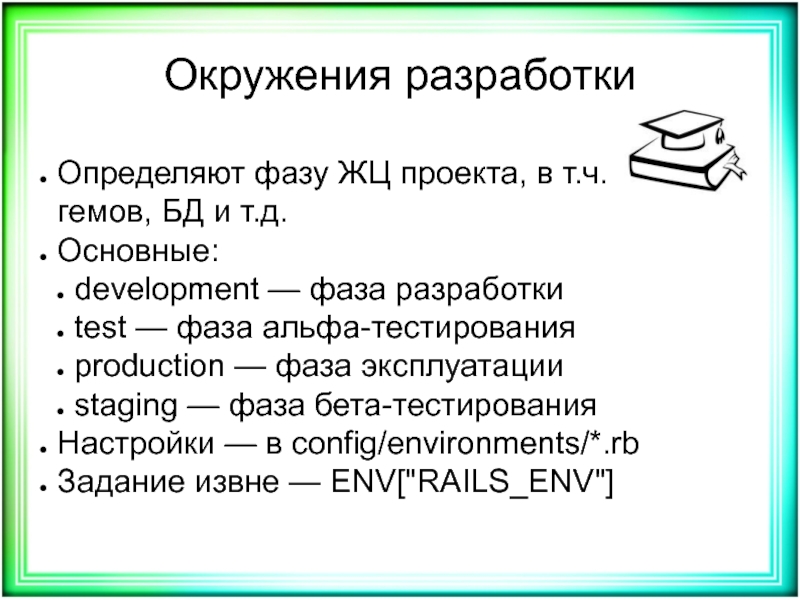 Окружения разработки

● Определяют фазу ЖЦ проекта, в т.ч. гемов, БД и т.д.
● Основные:
● development — фаза разработки
● test — фаза альфа-тестирования
● production — фаза эксплуатации
● staging — фаза бета-тестирования
● Настройки — в config/environments/*.rb
● Задание извне — ENV["RAILS_ENV"]